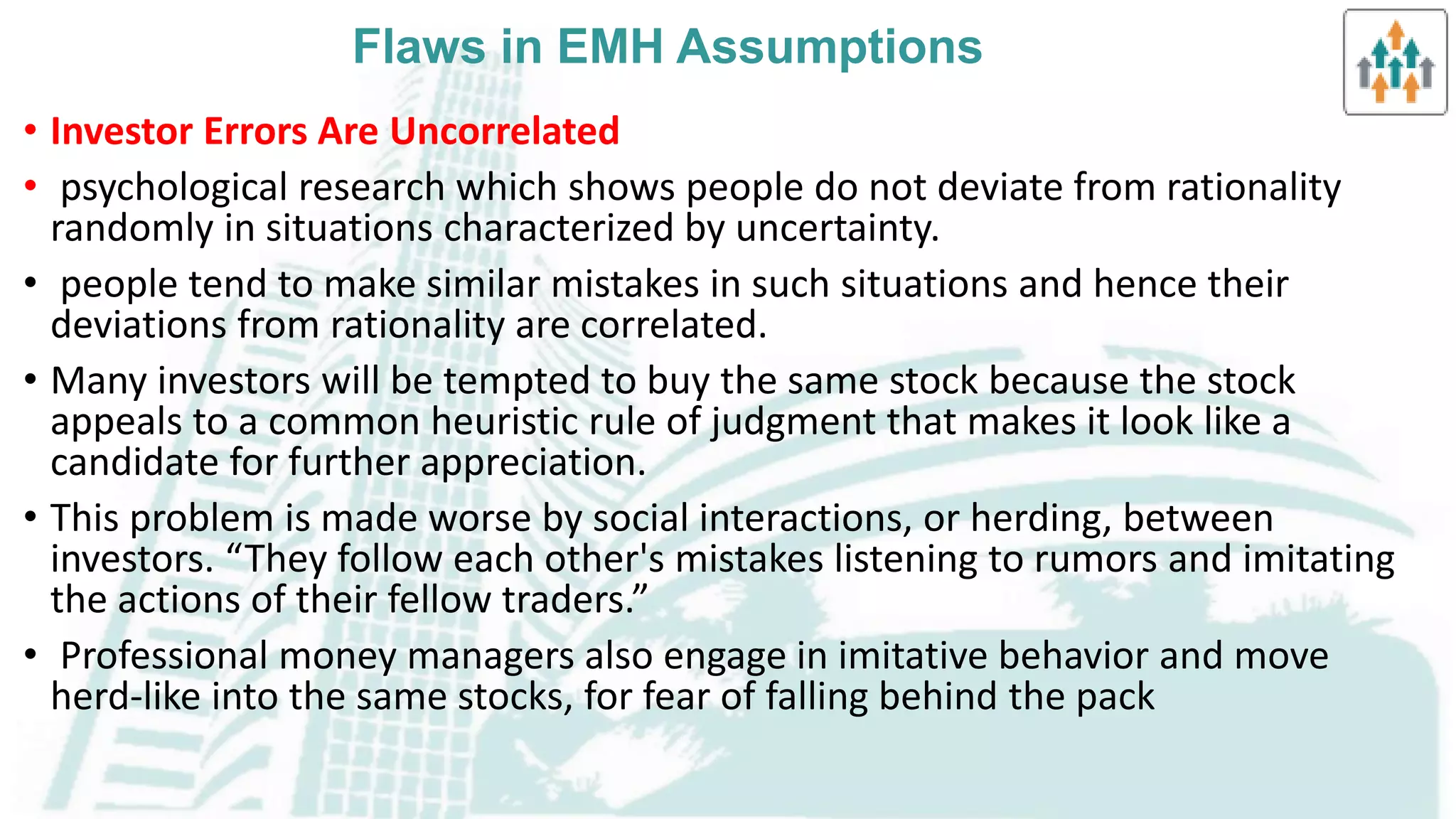 Flaws in EMH Assumptions

• Investor Errors Are Uncorrelated

• psychological research which shows people do not deviate from rationality randomly in situations characterized by uncertainty.

• people tend to make similar mistakes in such situations and hence their deviations from rationality are correlated.

• Many investors will be tempted to buy the same stock because the stock appeals to a common heuristic rule of judgment that makes it look like a candidate for further appreciation.

• This problem is made worse by social interactions, or herding, between investors. “They follow each other's mistakes listening to rumors and imitating the actions of their fellow traders.”

• Professional money managers also engage in imitative behavior and move herd-like into the same stocks, for fear of falling behind the pack